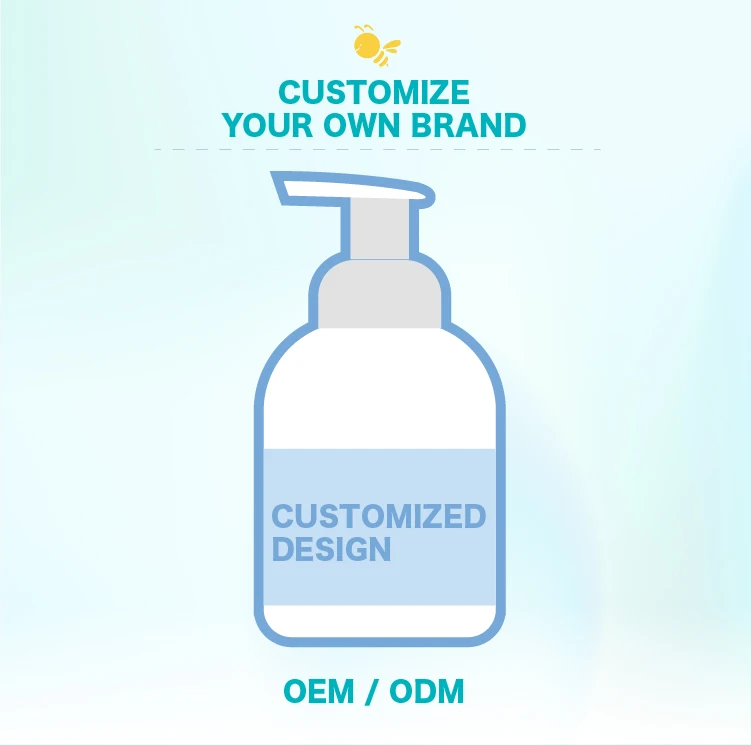 CUSTOMIZE
YOUR OWN BRAND

CUSTOMIZED
DESIGN

OEM / ODM